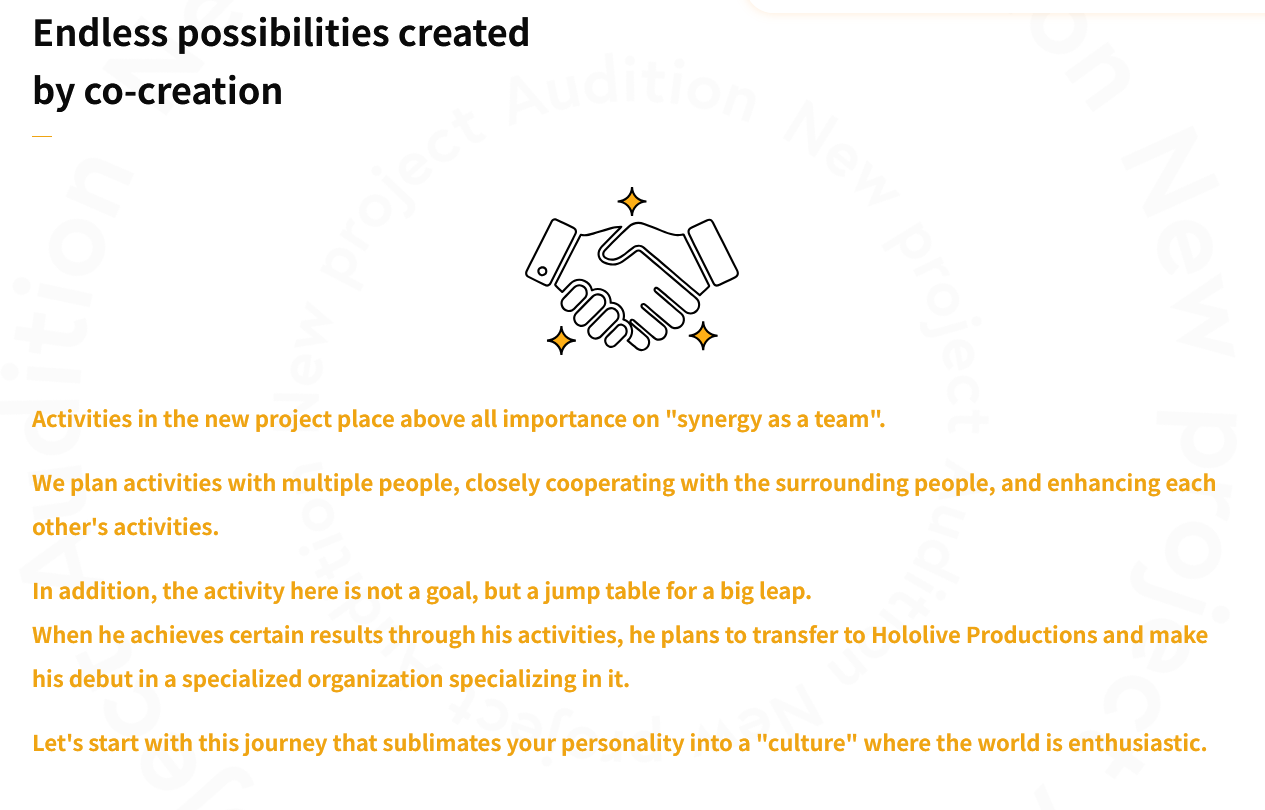 Endless possibilities created by co-creation

Activities in the new project place above all importance on "synergy as a team".

We plan activities with multiple people, closely cooperating with the surrounding people, and enhancing each other's activities.

In addition, the activity here is not a goal, but a jump table for a big leap.
When he achieves certain results through his activities, he plans to transfer to Hololive Productions and make his debut in a specialized organization specializing in it.

Let's start with this journey that sublimates your personality into a "culture" where the world is enthusiastic.